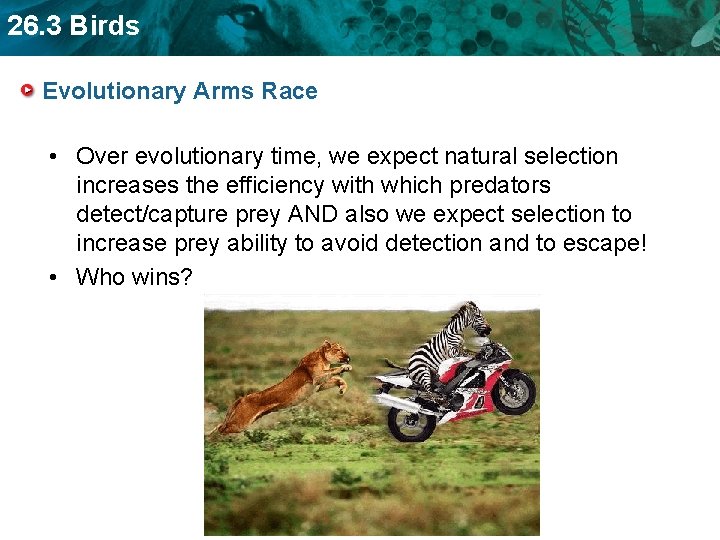 26.3 Birds

Evolutionary Arms Race

• Over evolutionary time, we expect natural selection increases the efficiency with which predators detect/capture prey AND also we expect selection to increase prey ability to avoid detection and to escape!

• Who wins?